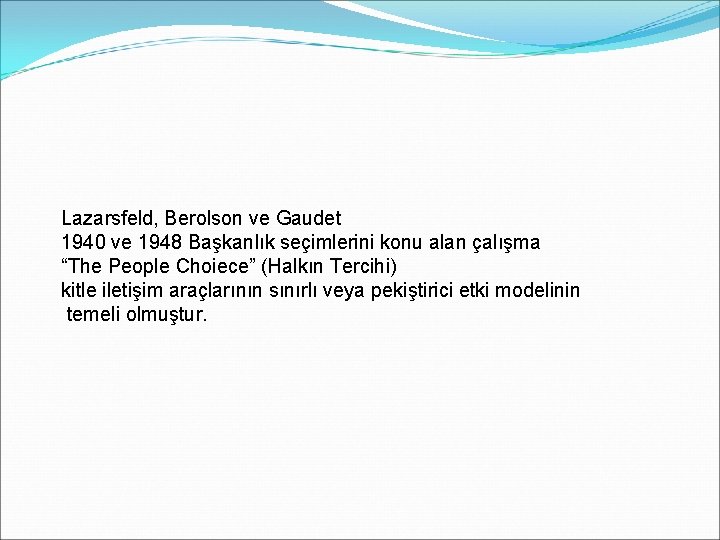 Lazarsfeld, Berolson ve Gaudet
1940 ve 1948 Başkanlık seçimlerini konu alan çalışma
“The People Choiece” (Halkın Tercihi)
kitle iletişim araçlarının sınırlı veya pekiştirici etki modelinin temeli olmuştur.